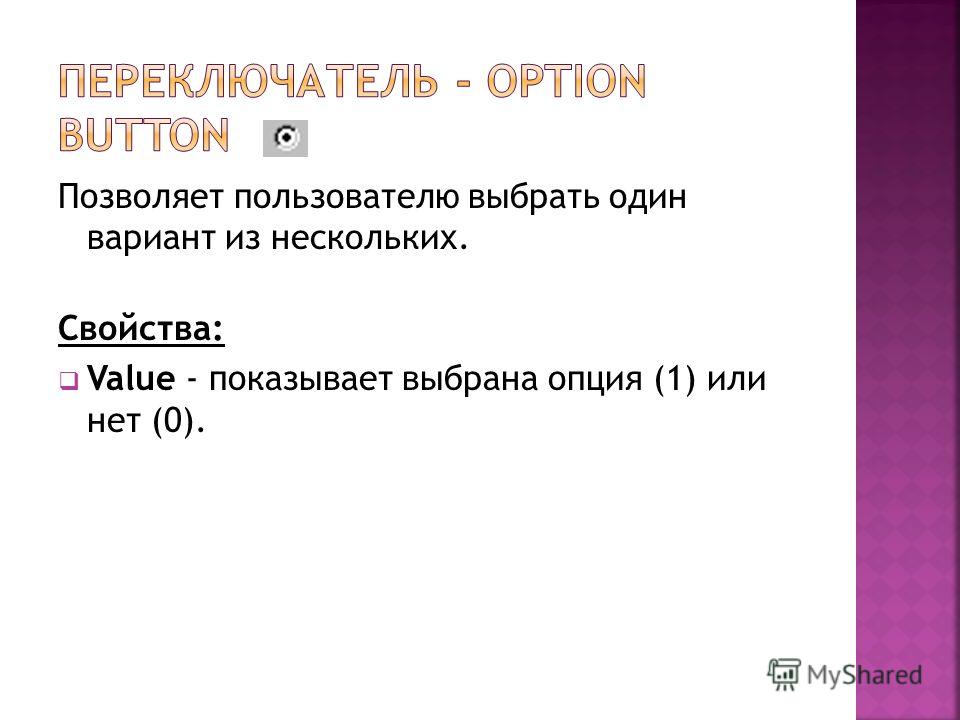 ПЕРЕКЛЮЧАТЕЛЬ - OPTION BUTTON

Позволяет пользователю выбрать один вариант из нескольких.

Свойства:

Value - показывает выбрана опция (1) или нет (0).

MyShared